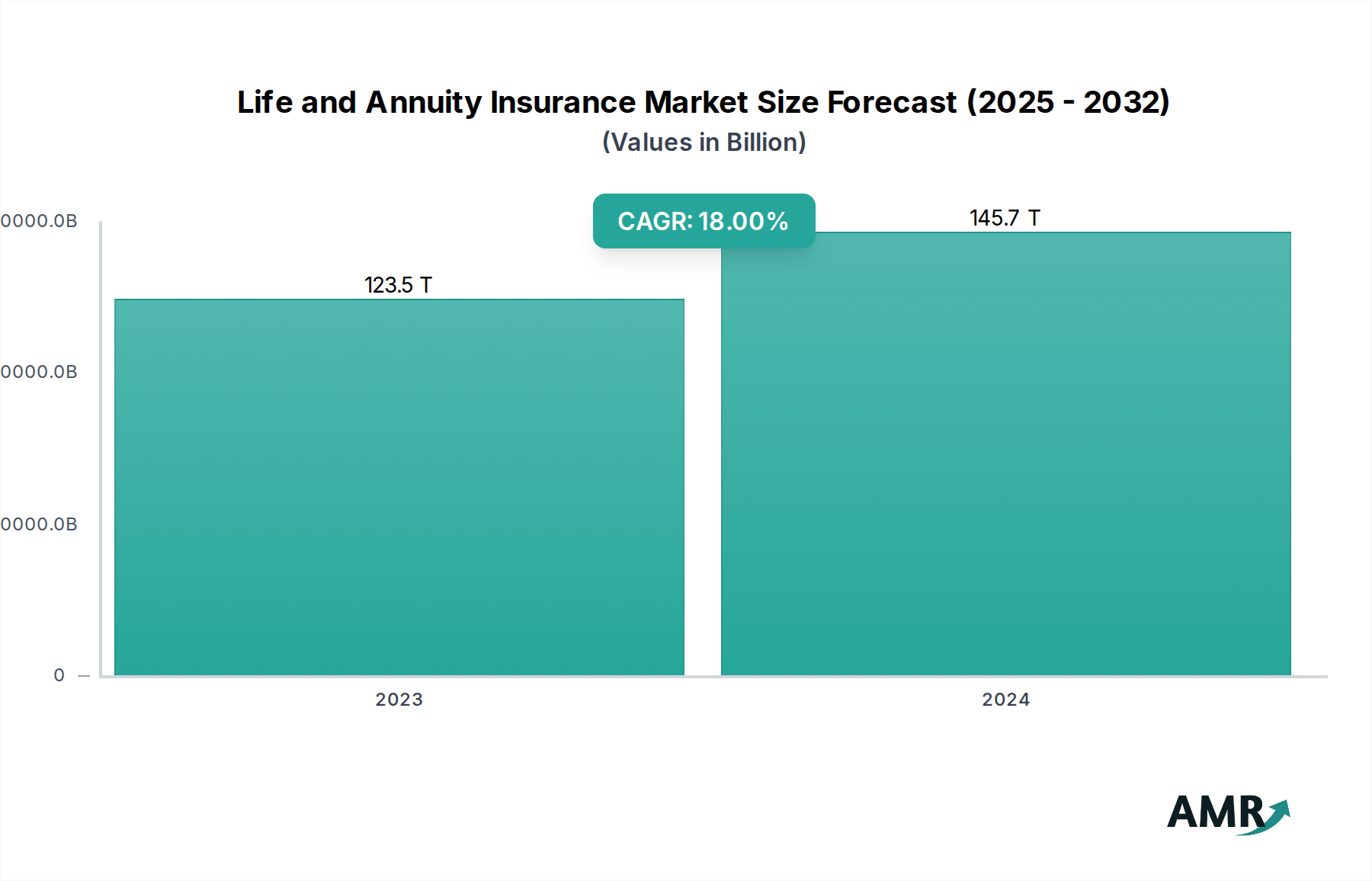 Life and Annuity Insurance Market Size Forecast (2025 - 2032)
(Values in Billion)

CAGR: 18.00%

0000.0B
0000.0B
0000.0B
0

123.5 T
145.7 T

2023
2024

AMR